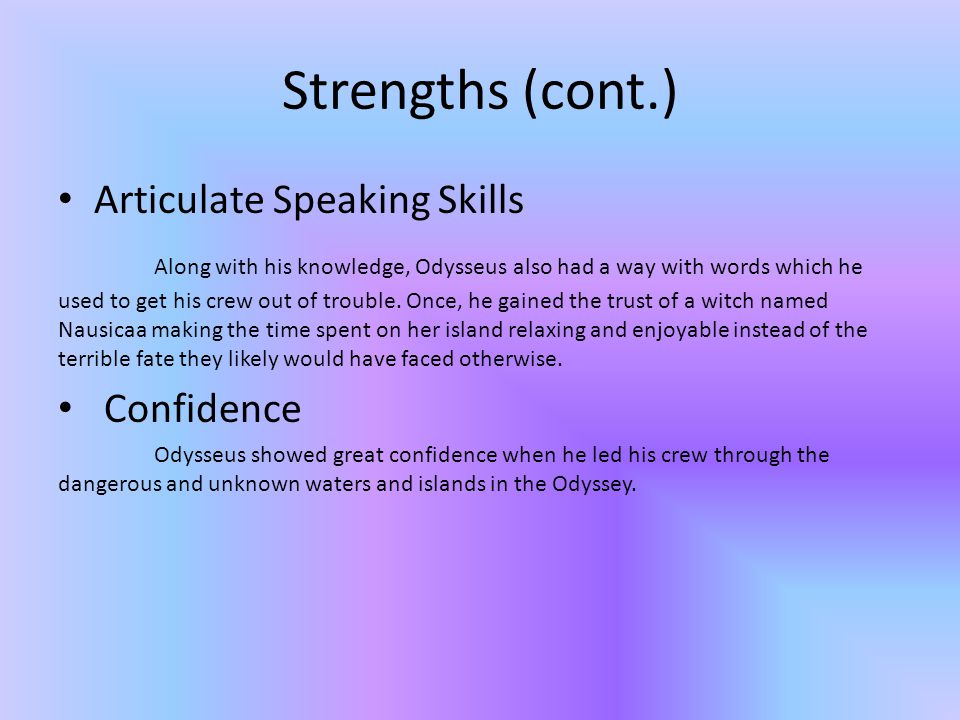 Strengths (cont.)

• Articulate Speaking Skills

Along with his knowledge, Odysseus also had a way with words which he used to get his crew out of trouble. Once, he gained the trust of a witch named Nausicaa making the time spent on her island relaxing and enjoyable instead of the terrible fate they likely would have faced otherwise.

• Confidence

Odysseus showed great confidence when he led his crew through the dangerous and unknown waters and islands in the Odyssey.